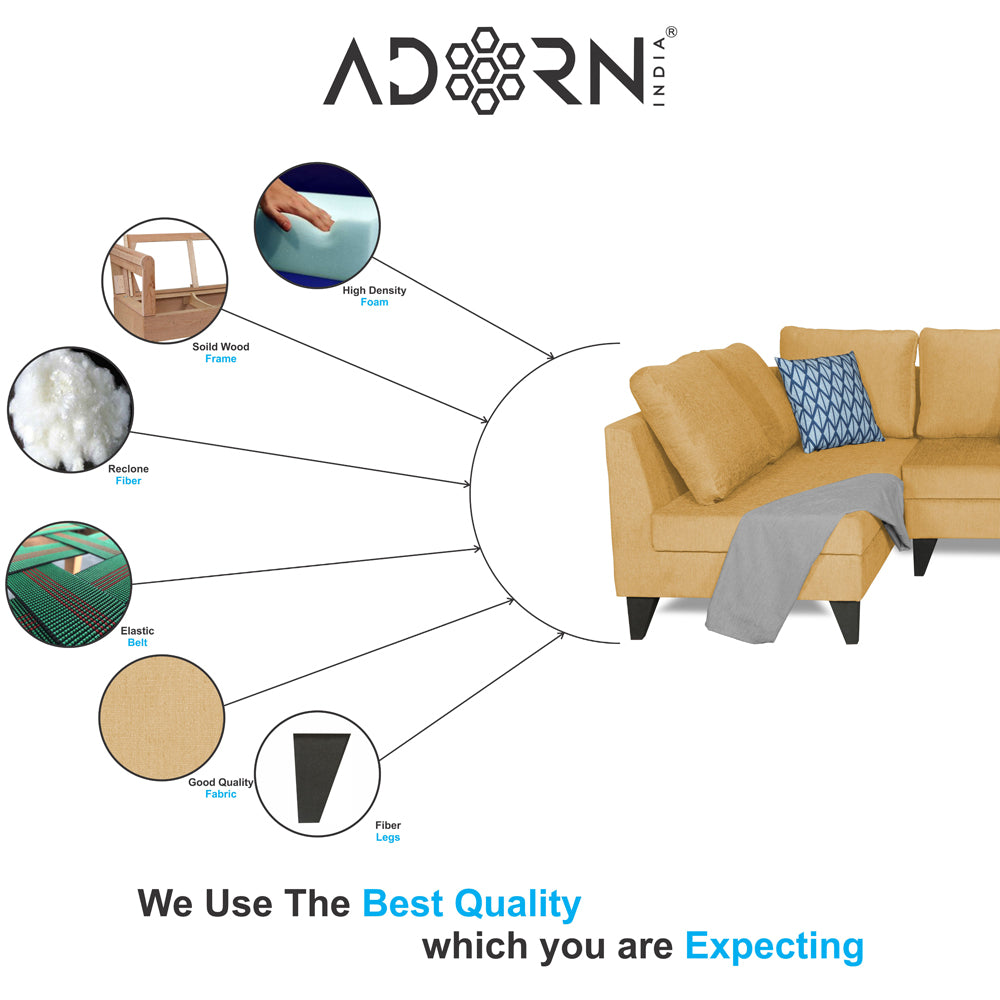 ADORN INDIA®

High Density Foam

Soild Wood Frame

Reclone Fiber

Elastic Belt

Good Quality Fabric

Fiber Legs

We Use The Best Quality which you are Expecting